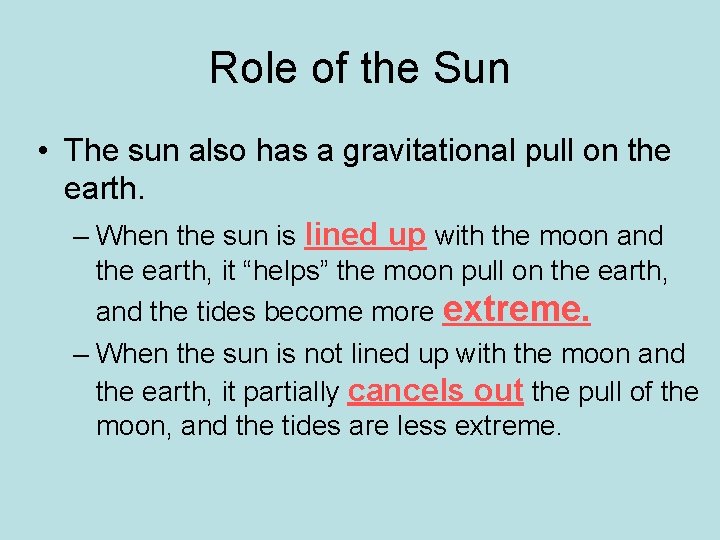 Role of the Sun

• The sun also has a gravitational pull on the earth.

– When the sun is lined up with the moon and the earth, it “helps” the moon pull on the earth, and the tides become more extreme.

– When the sun is not lined up with the moon and the earth, it partially cancels out the pull of the moon, and the tides are less extreme.